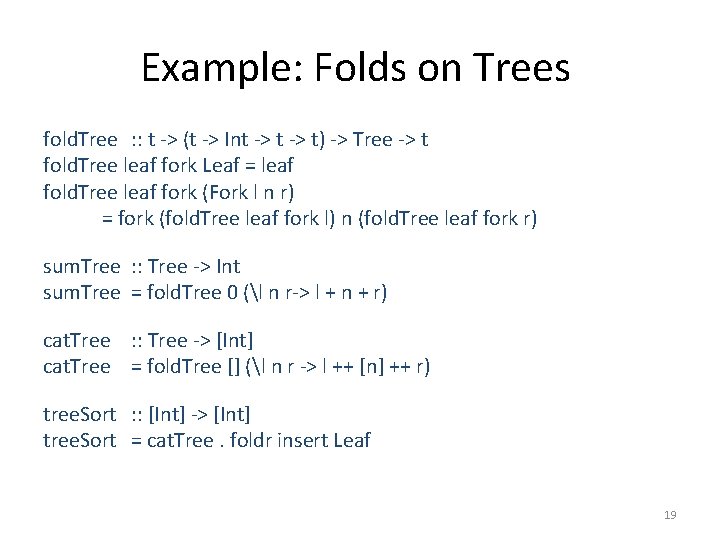 Example: Folds on Trees

foldTree :: t -> (t -> Int -> t -> t) -> Tree -> t
foldTree leaf fork Leaf = leaf
foldTree leaf fork (Fork l n r)
= fork (foldTree leaf fork l) n (foldTree leaf fork r)

sumTree :: Tree -> Int
sumTree = foldTree 0 (\l n r-> l + n + r)

catTree :: Tree -> [Int]
catTree = foldTree [] (\l n r -> l ++ [n] ++ r)

treeSort :: [Int] -> [Int]
treeSort = catTree . foldr insert Leaf

19